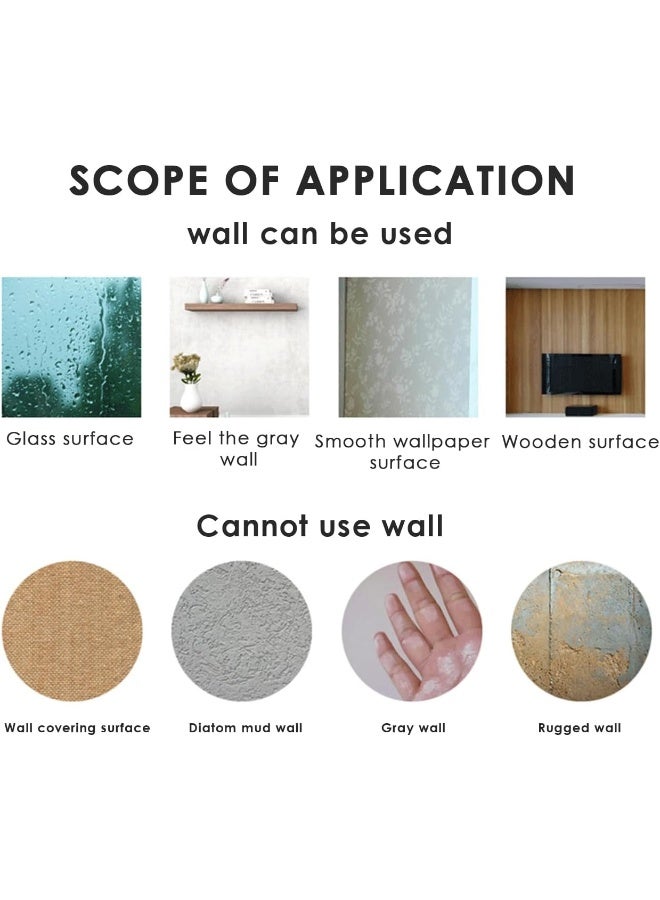 SCOPE OF APPLICATION

wall can be used

Glass surface

Feel the gray wall

Smooth wallpaper surface

Wooden surface

Cannot use wall

Wall covering surface

Diatom mud wall

Gray wall

Rugged wall